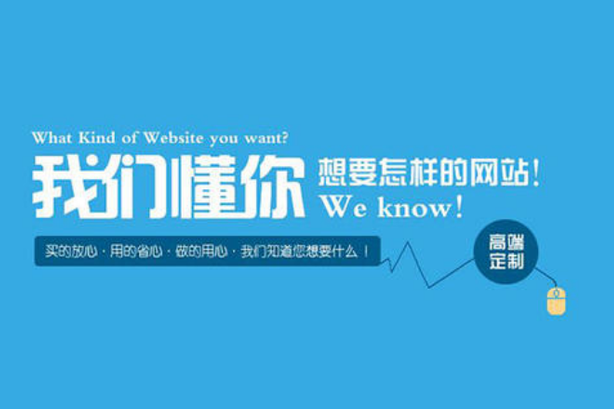 What Kind of Website you want?

我们懂你 想要怎样的网站！

We know!

买的放心 · 用的省心 · 做的用心 · 我们知道您想要什么！

高端定制